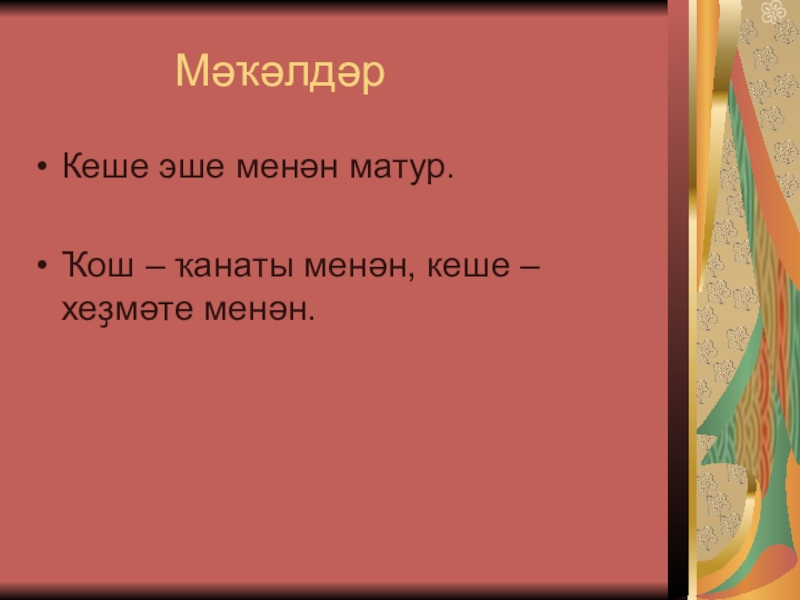 Мәҡәлдәр

• Кеше эше менән матур.

• Ҡош – ҡанаты менән, кеше – хеҙмәте менән.